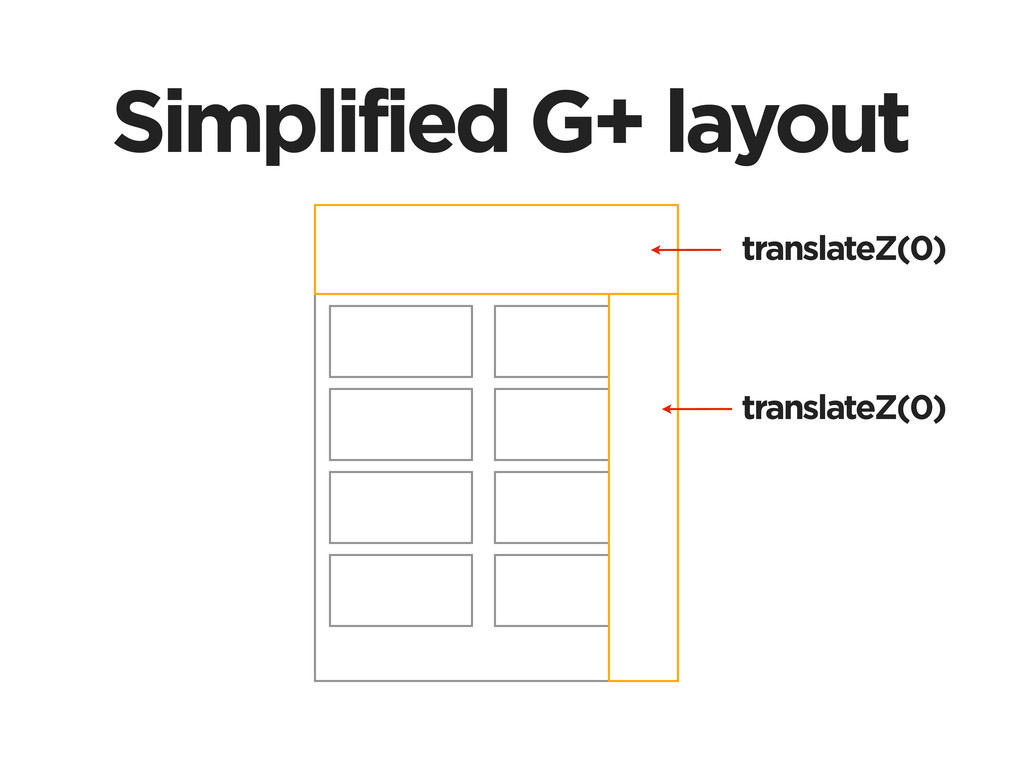 Simplified G+ layout

translateZ(0)

translateZ(0)